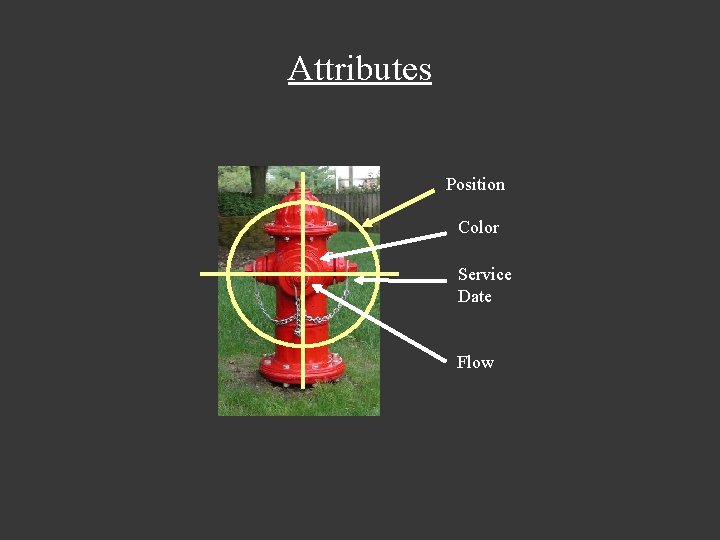 Attributes

Position

Color

Service Date

Flow